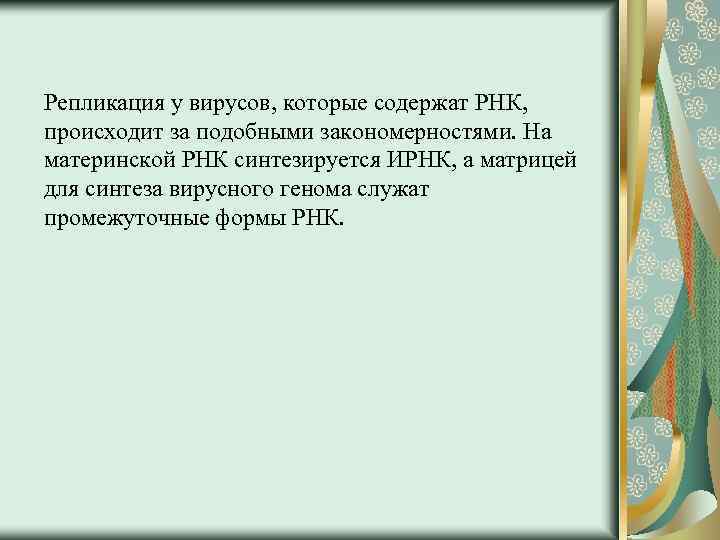 Репликация у вирусов, которые содержат РНК, происходит за подобными закономерностями. На материнской РНК синтезируется ИРНК, а матрицей для синтеза вирусного генома служат промежуточные формы РНК.